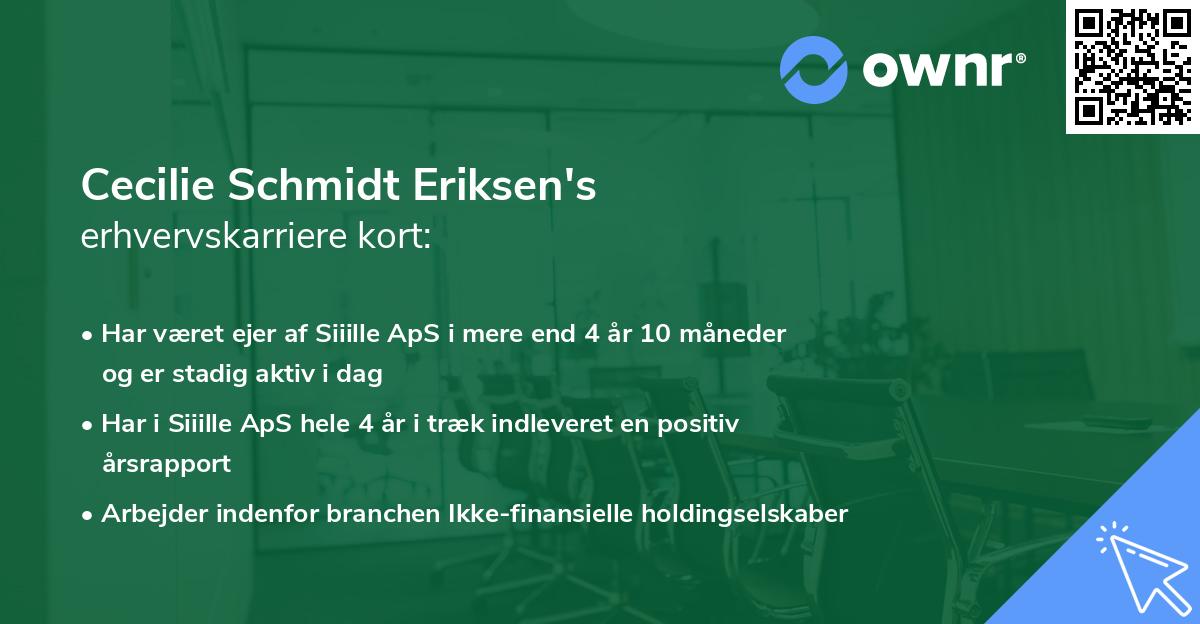 ownr®

Cecilie Schmidt Eriksen's
erhvervskarriere kort:

• Har været ejer af Siiille ApS i mere end 4 år 10 måneder og er stadig aktiv i dag
• Har i Siiille ApS hele 4 år i træk indleveret en positiv årsrapport
• Arbejder indenfor branchen Ikke-finansielle holdingselskaber